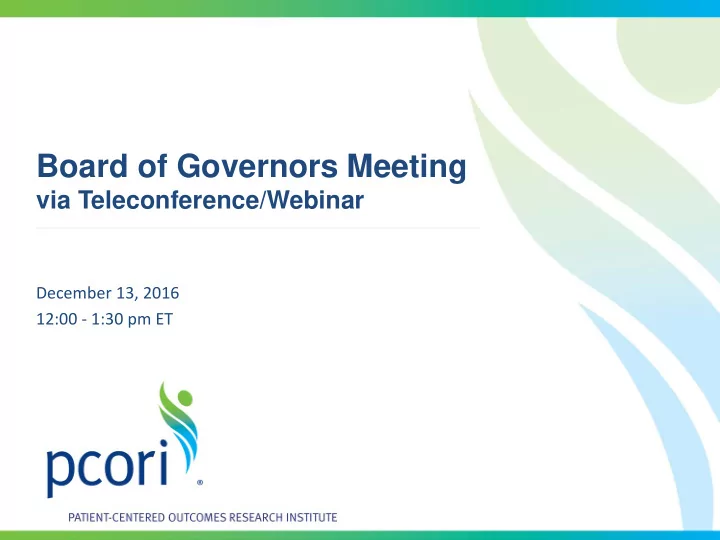 Board of Governors Meeting
via Teleconference/Webinar

December 13, 2016
12:00 - 1:30 pm ET

pcori®

PATIENT-CENTERED OUTCOMES RESEARCH INSTITUTE